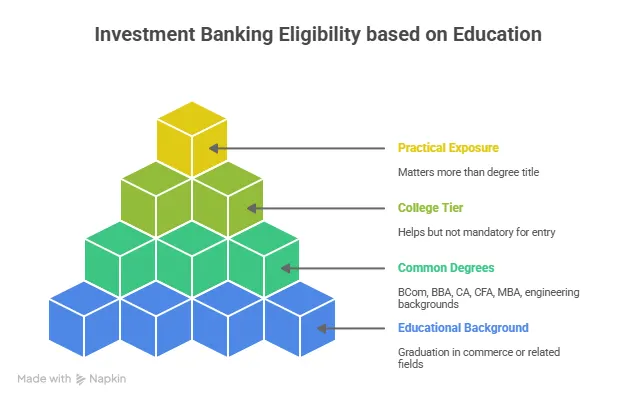 Investment Banking Eligibility based on Education

Practical Exposure

Matters more than degree title

College Tier

Helps but not mandatory for entry

Common Degrees

BCom, BBA, CA, CFA, MBA, engineering backgrounds

Educational Background

Graduation in commerce or related fields

Made with Napkin